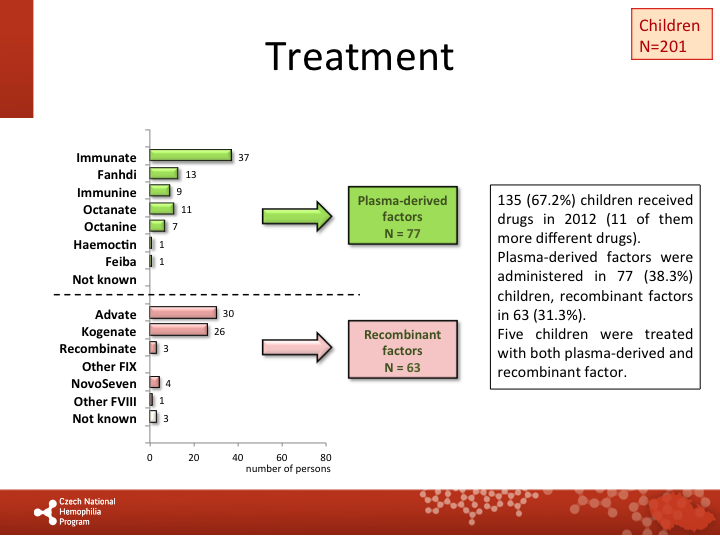 Children
N=201

Treatment

Immunate 37
Fanhdi 13
Immunine 9
Octanate 11
Octanine 7
Haemoctin 1
Feiba 1
Not known

Advate 30
Kogenate 26
Recombinate 3
Other FIX
NovoSeven 4
Other FVIII 1
Not known 3

0 20 40 60 80
number of persons

Plasma-derived factors
N = 77

Recombinant factors
N = 63

135 (67.2%) children received drugs in 2012 (11 of them more different drugs).
Plasma-derived factors were administered in 77 (38.3%) children, recombinant factors in 63 (31.3%).
Five children were treated with both plasma-derived and recombinant factor.

Czech National Hemophilia Program